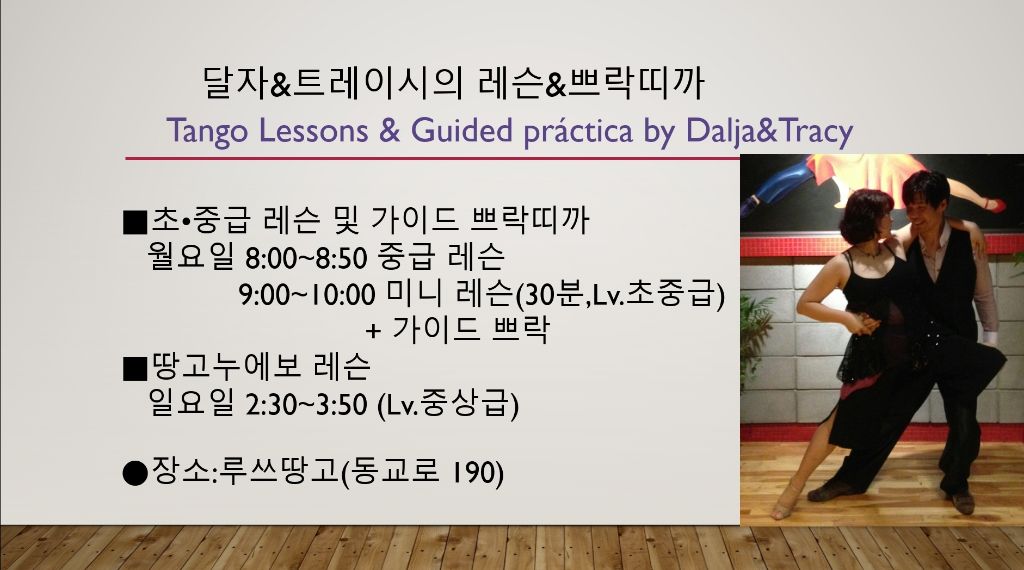 달자&트레이시의 레슨&쁘락띠까
Tango Lessons & Guided práctica by Dalja&Tracy

■초•중급 레슨 및 가이드 쁘락띠까
월요일 8:00~8:50 중급 레슨
9:00~10:00 미니 레슨(30분,Lv.초중급)
+ 가이드 쁘락
■땅고누에보 레슨
일요일 2:30~3:50 (Lv.중상급)

●장소:루쓰땅고(동교로 190)